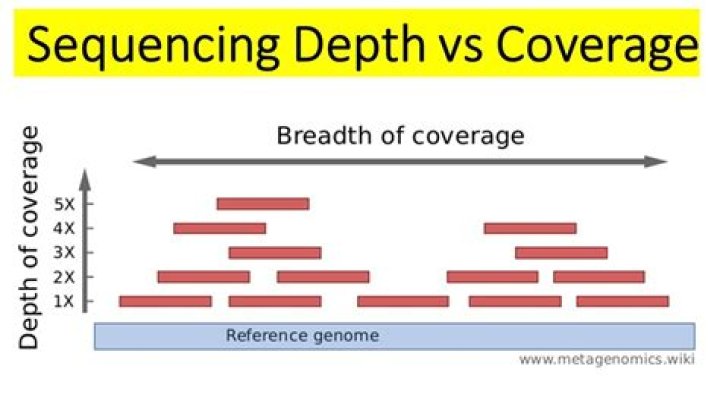 Sequencing Depth vs Coverage

Breadth of coverage

Depth of coverage

5X
4X
3X
2X
1X

Reference genome

www.metagenomics.wiki